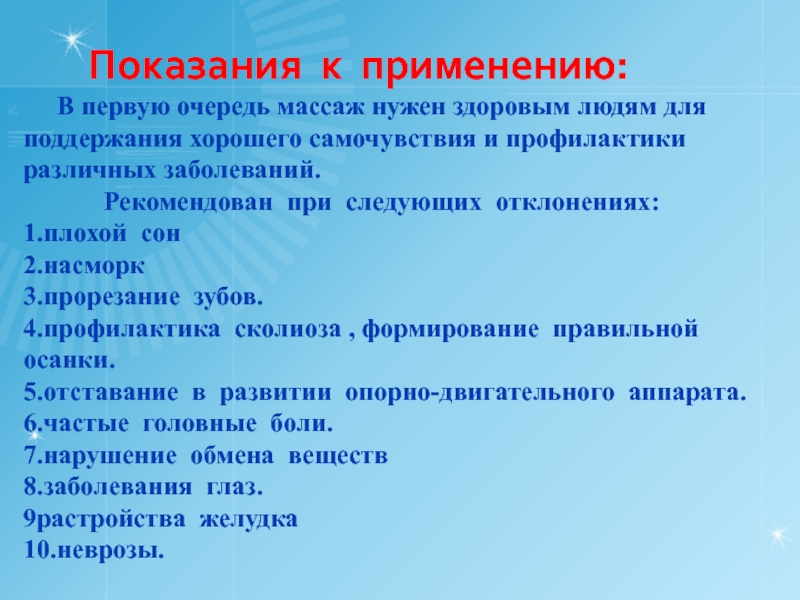 Показания к применению:

В первую очередь массаж нужен здоровым людям для поддержания хорошего самочувствия и профилактики различных заболеваний.

Рекомендован при следующих отклонениях:
1.плохой сон
2.насморк
3.прорезание зубов.
4.профилактика сколиоза , формирование правильной осанки.
5.отставание в развитии опорно-двигательного аппарата.
6.частые головные боли.
7.нарушение обмена веществ
8.заболевания глаз.
9растройства желудка
10.неврозы.